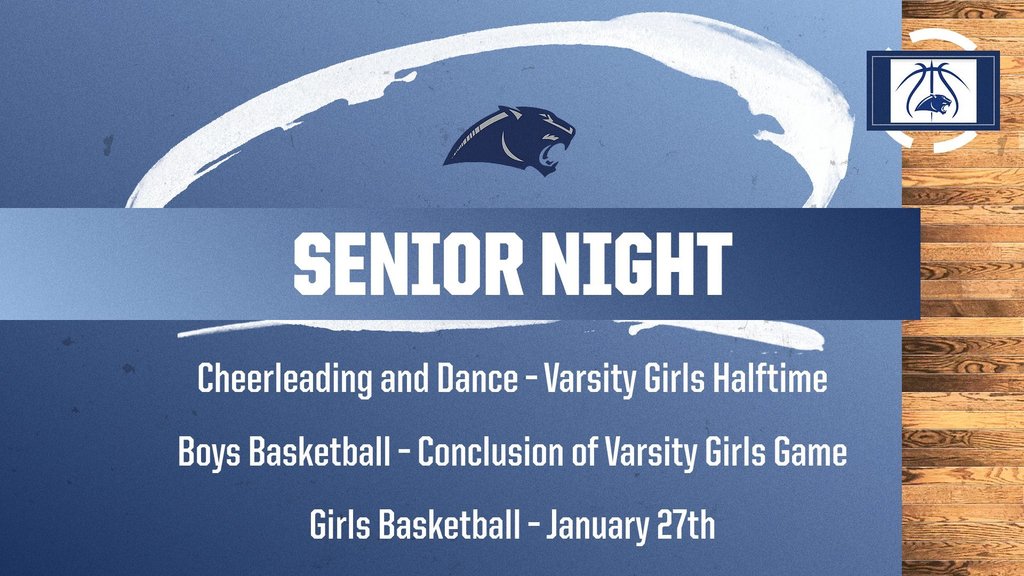 SENIOR NIGHT

Cheerleading and Dance - Varsity Girls Halftime

Boys Basketball - Conclusion of Varsity Girls Game

Girls Basketball - January 27th